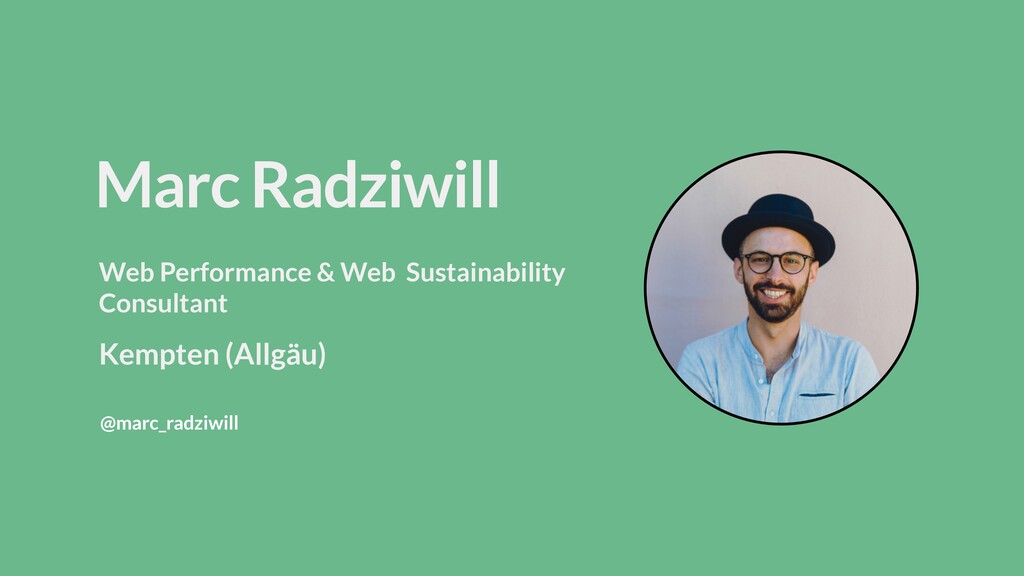 Marc Radziwill

Web Performance & Web Sustainability Consultant

Kempten (Allgäu)

@marc_radziwill